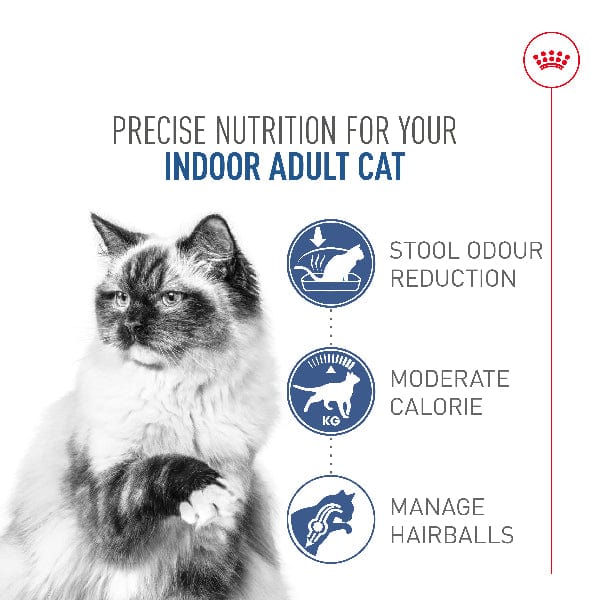 PRECISE NUTRITION FOR YOUR
INDOOR ADULT CAT

STOOL ODOUR REDUCTION

KG

MODERATE CALORIE

MANAGE HAIRBALLS